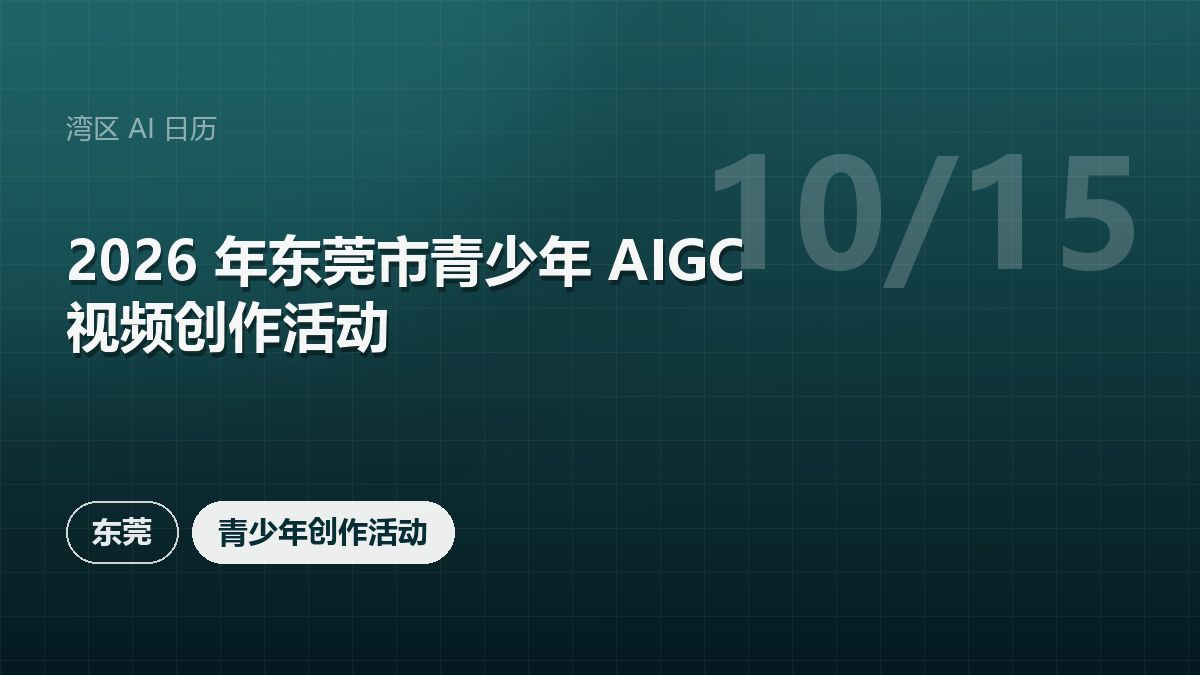 湾区AI日历

10/15

2026年东莞市青少年AIGC视频创作活动

东莞 青少年创作活动